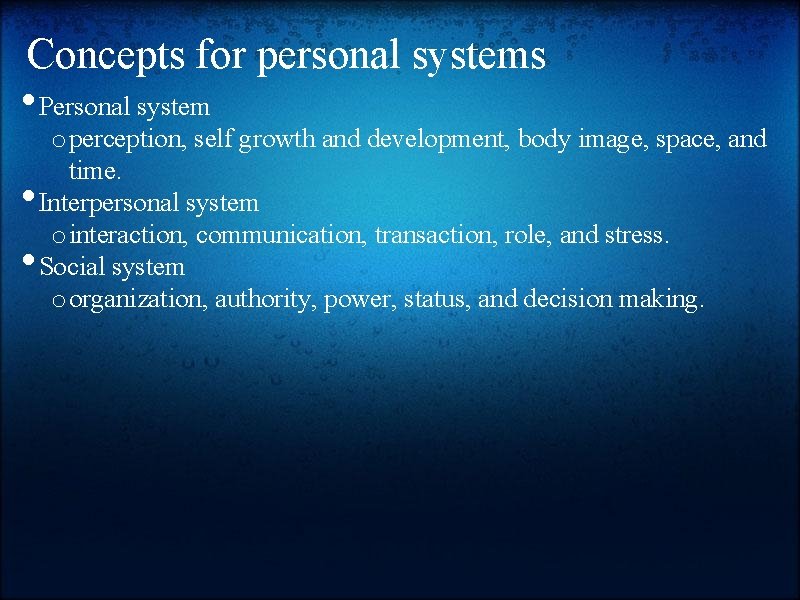 Concepts for personal systems

• Personal system
  o perception, self growth and development, body image, space, and time.
• Interpersonal system
  o interaction, communication, transaction, role, and stress.
• Social system
  o organization, authority, power, status, and decision making.